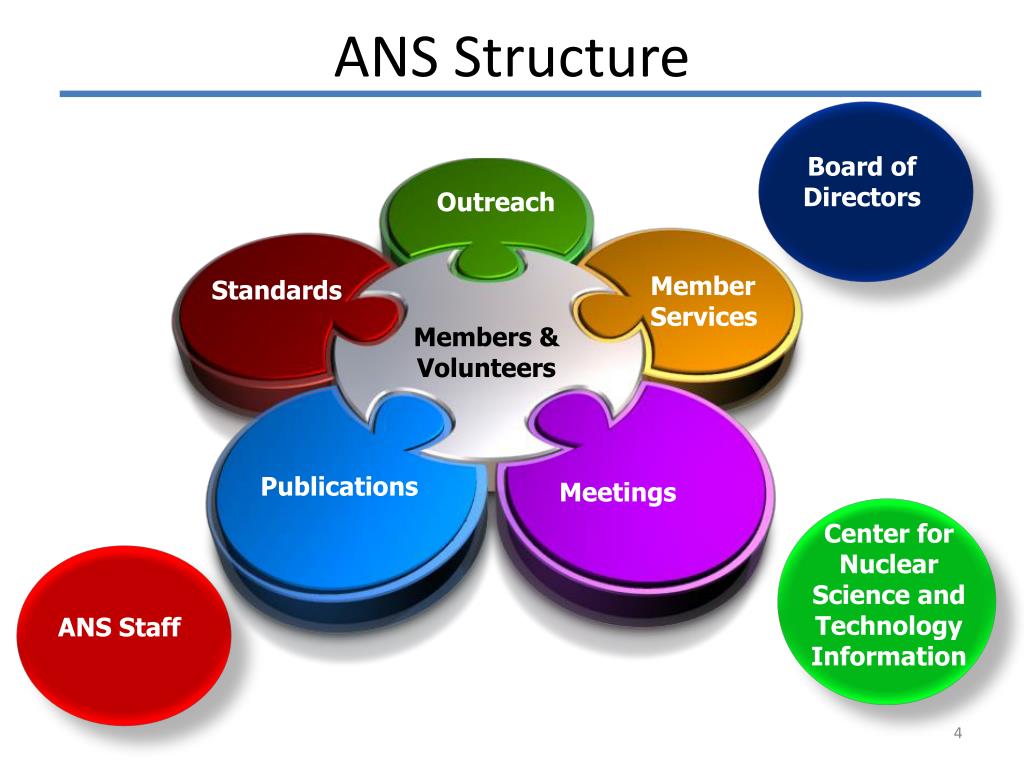 ANS Structure

Board of Directors

Outreach

Standards

Member Services

Members & Volunteers

Publications

Meetings

Center for Nuclear Science and Technology Information

ANS Staff

4